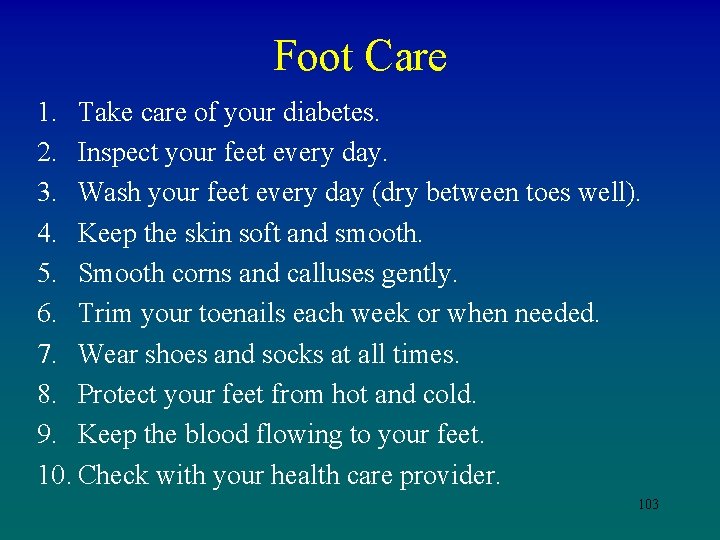 Foot Care

1. Take care of your diabetes.
2. Inspect your feet every day.
3. Wash your feet every day (dry between toes well).
4. Keep the skin soft and smooth.
5. Smooth corns and calluses gently.
6. Trim your toenails each week or when needed.
7. Wear shoes and socks at all times.
8. Protect your feet from hot and cold.
9. Keep the blood flowing to your feet.
10. Check with your health care provider.

103